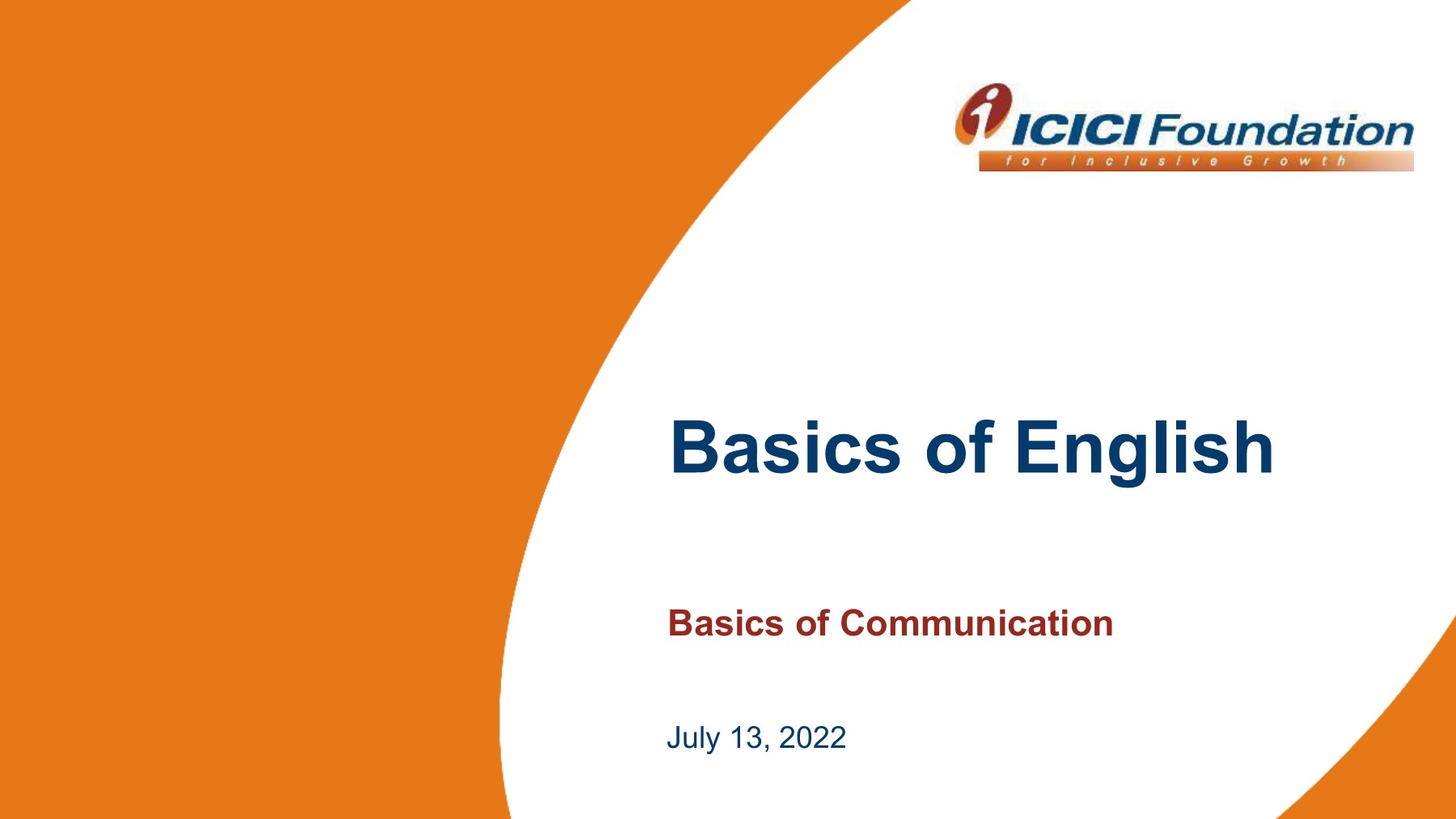 ICICI Foundation
for Inclusive Growth

Basics of English

Basics of Communication

July 13, 2022